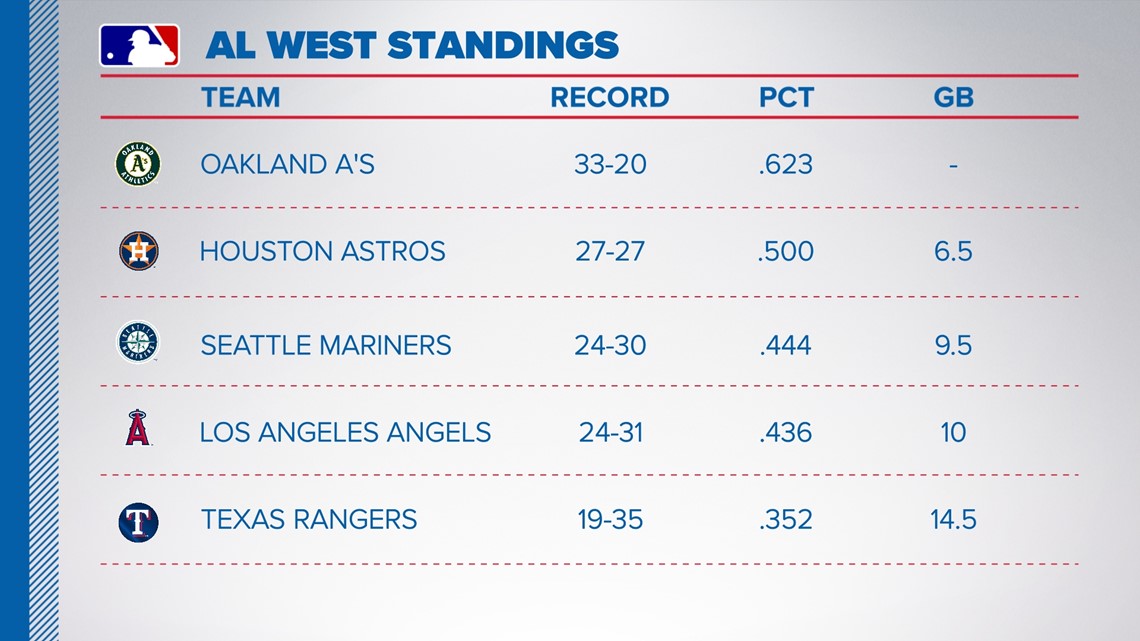 AL WEST STANDINGS

| TEAM | RECORD | PCT | GB |
|---|---|---|---|
| OAKLAND A'S | 33-20 | .623 | - |
| HOUSTON ASTROS | 27-27 | .500 | 6.5 |
| SEATTLE MARINERS | 24-30 | .444 | 9.5 |
| LOS ANGELES ANGELS | 24-31 | .436 | 10 |
| TEXAS RANGERS | 19-35 | .352 | 14.5 |